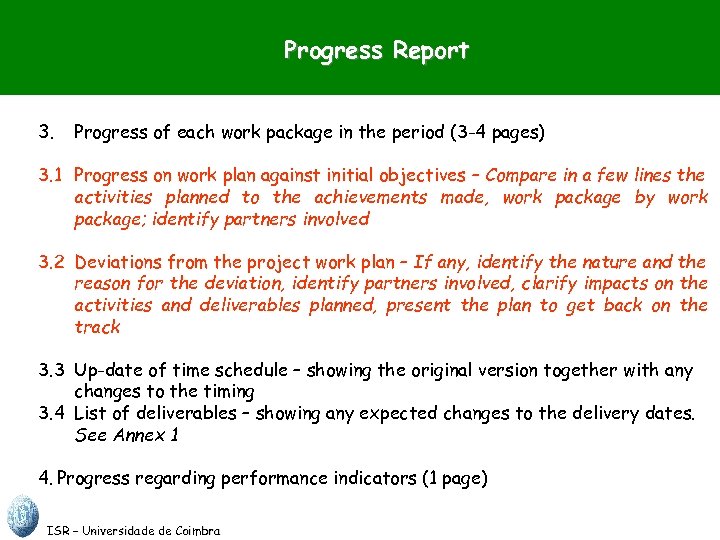 Progress Report

3. Progress of each work package in the period (3-4 pages)

3.1 Progress on work plan against initial objectives – Compare in a few lines the activities planned to the achievements made, work package by work package; identify partners involved

3.2 Deviations from the project work plan – If any, identify the nature and the reason for the deviation, identify partners involved, clarify impacts on the activities and deliverables planned, present the plan to get back on the track

3.3 Up-date of time schedule – showing the original version together with any changes to the timing

3.4 List of deliverables – showing any expected changes to the delivery dates. See Annex 1

4. Progress regarding performance indicators (1 page)

ISR – Universidade de Coimbra